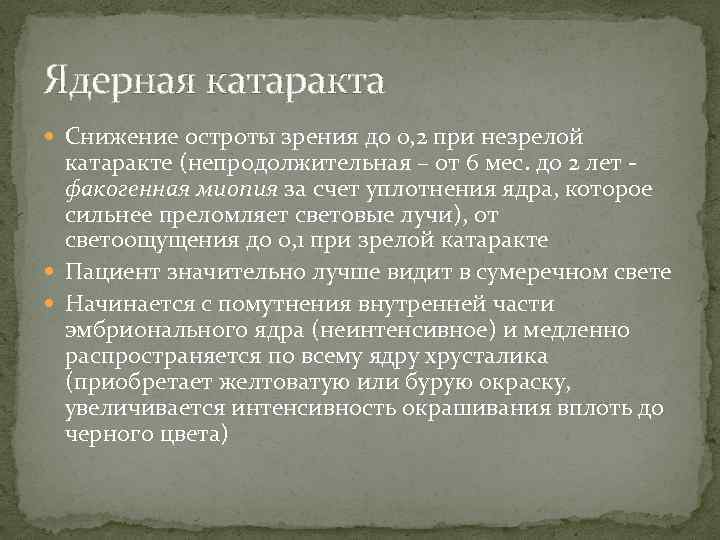 Ядерная катаракта

Снижение остроты зрения до 0,2 при незрелой катаракте (непродолжительная – от 6 мес. до 2 лет - факогенная миопия за счет уплотнения ядра, которое сильнее преломляет световые лучи), от светоощущения до 0,1 при зрелой катаракте

Пациент значительно лучше видит в сумеречном свете

Начинается с помутнения внутренней части эмбрионального ядра (неинтенсивное) и медленно распространяется по всему ядру хрусталика (приобретает желтоватую или бурую окраску, увеличивается интенсивность окрашивания вплоть до черного цвета)